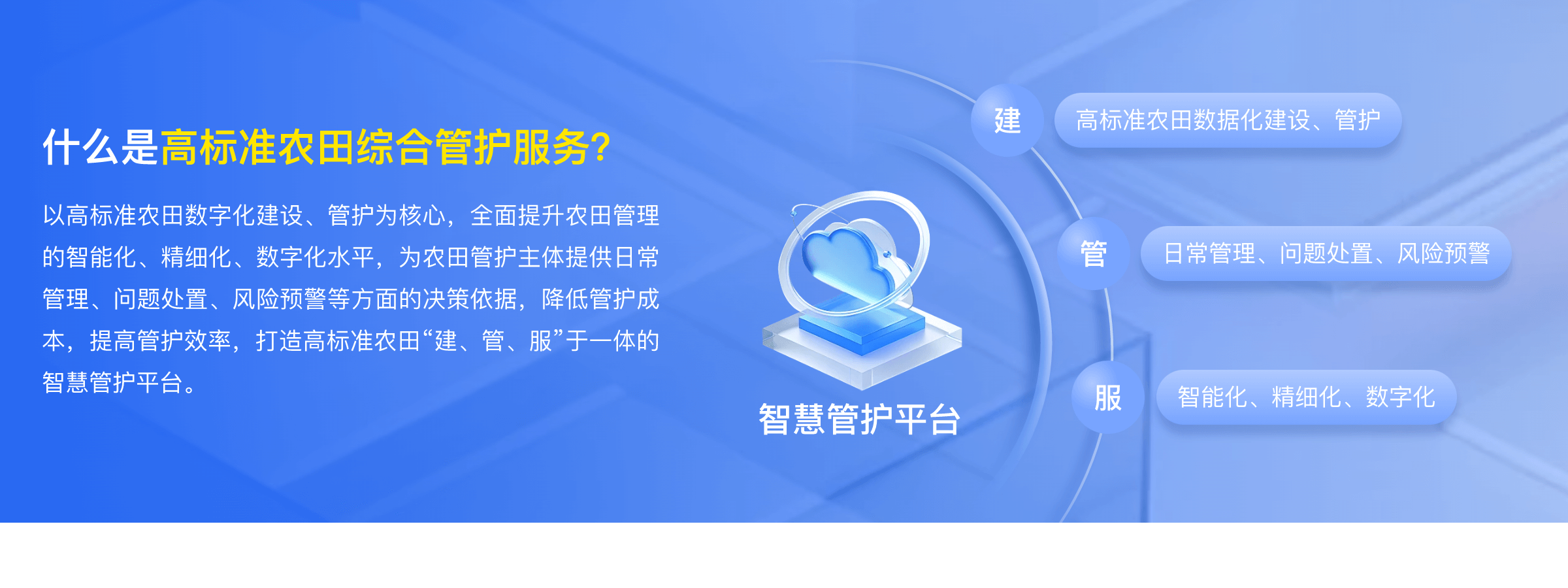 什么是高标准农田综合管护服务?

以高标准农田数字化建设、管护为核心，全面提升农田管理的智能化、精细化、数字化水平，为农田管护主体提供日常管理、问题处置、风险预警等方面的决策依据，降低管护成本，提高管护效率，打造高标准农田“建、管、服”于一体的智慧管护平台。

智慧管护平台

建

高标准农田数据化建设、管护

管

日常管理、问题处置、风险预警

服

智能化、精细化、数字化